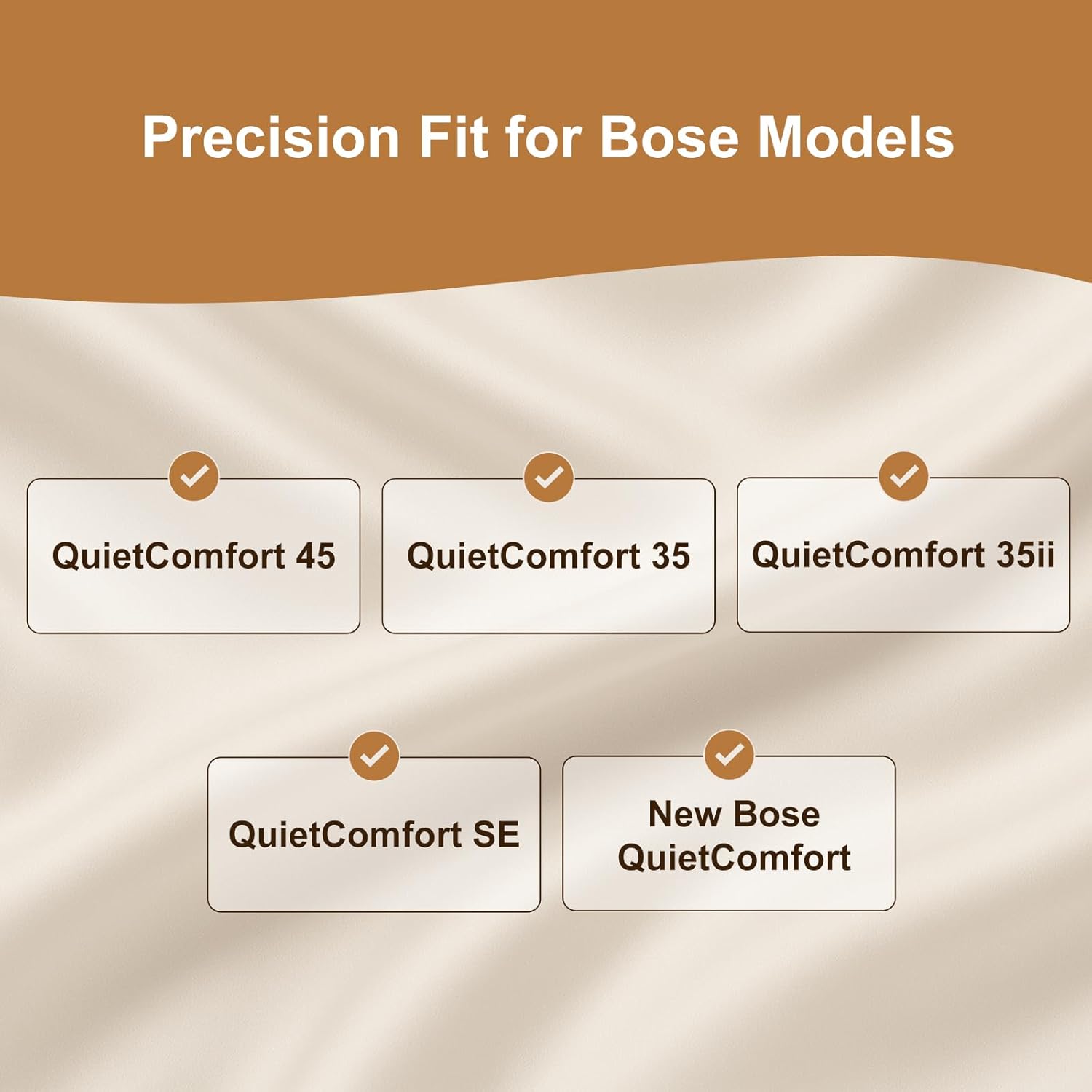 Precision Fit for Bose Models

QuietComfort 45

QuietComfort 35

QuietComfort 35ii

QuietComfort SE

New Bose QuietComfort